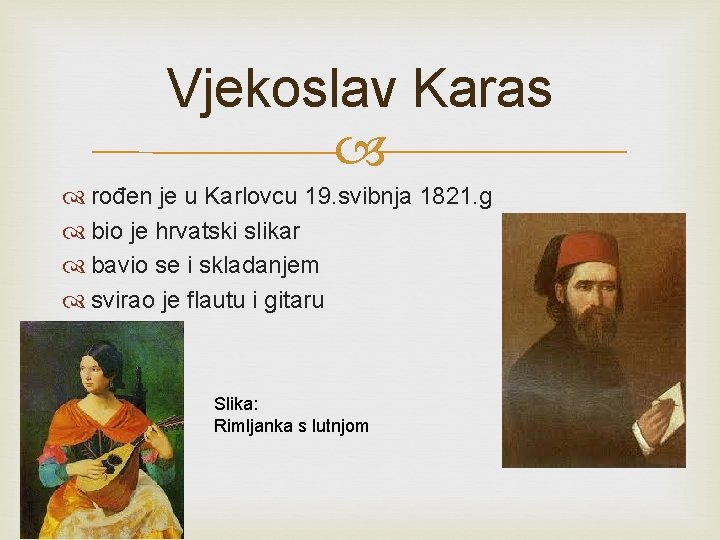 Vjekoslav Karas

rođen je u Karlovcu 19.svibnja 1821.g

bio je hrvatski slikar

bavio se i skladanjem

svirao je flautu i gitaru

Slika:
Rimljanka s lutnjom